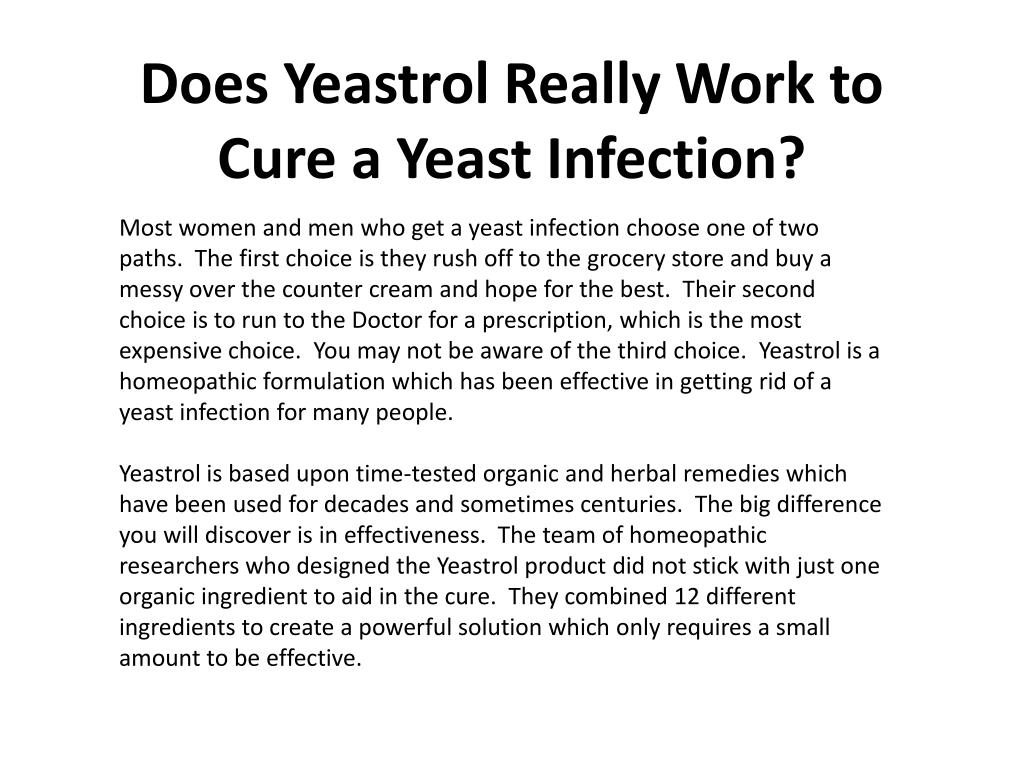 Does Yeastrol Really Work to Cure a Yeast Infection?

Most women and men who get a yeast infection choose one of two paths. The first choice is they rush off to the grocery store and buy a messy over the counter cream and hope for the best. Their second choice is to run to the Doctor for a prescription, which is the most expensive choice. You may not be aware of the third choice. Yeastrol is a homeopathic formulation which has been effective in getting rid of a yeast infection for many people.

Yeastrol is based upon time-tested organic and herbal remedies which have been used for decades and sometimes centuries. The big difference you will discover is in effectiveness. The team of homeopathic researchers who designed the Yeastrol product did not stick with just one organic ingredient to aid in the cure. They combined 12 different ingredients to create a powerful solution which only requires a small amount to be effective.